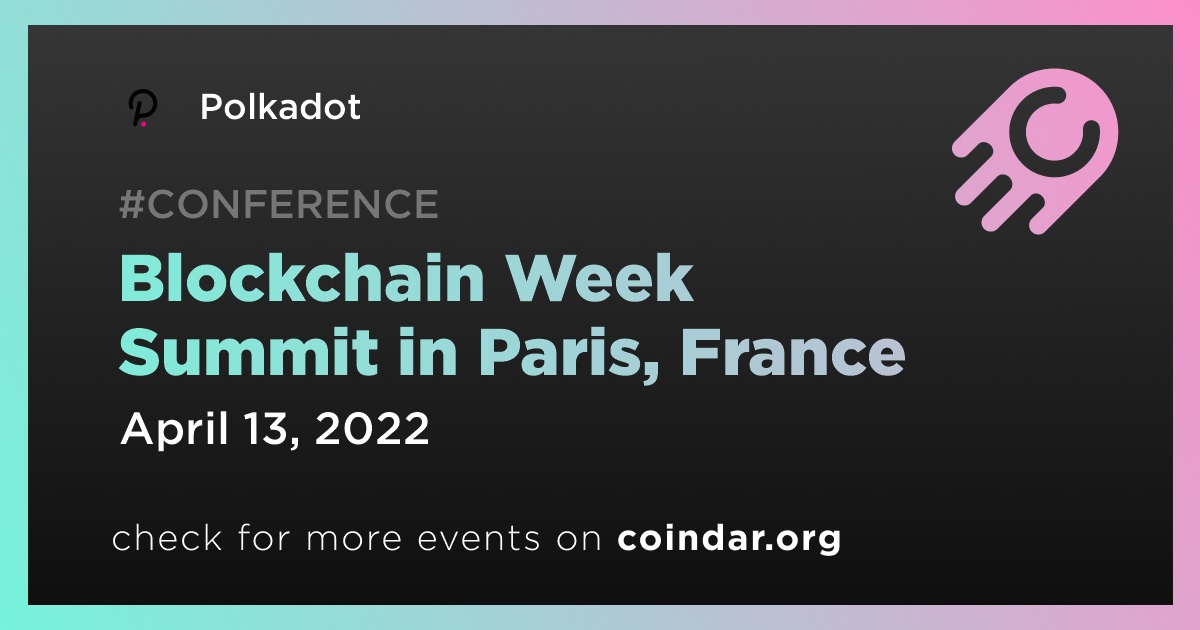 Polkadot

#CONFERENCE

Blockchain Week Summit in Paris, France

April 13, 2022

check for more events on coindar.org